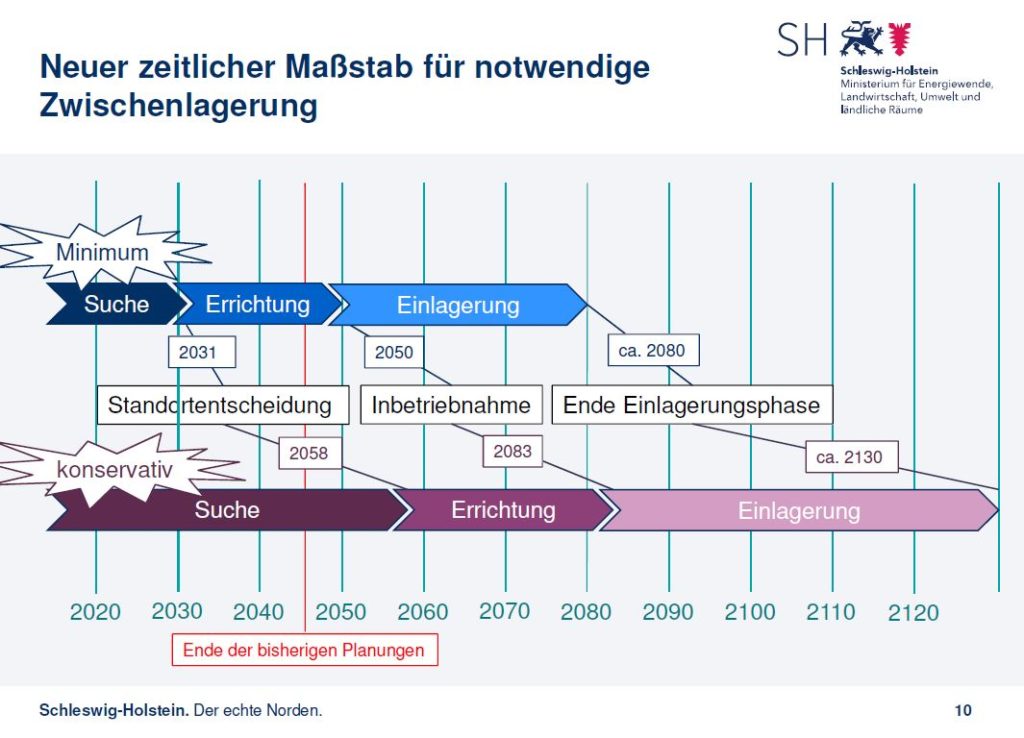 Neuer zeitlicher Maßstab für notwendige Zwischenlagerung

SH
Schleswig-Holstein
Ministerium für Energiewende, Landwirtschaft, Umwelt und ländliche Räume

Minimum

Suche
Errichtung
Einlagerung

2031
2050
ca. 2080

Standortentscheidung
Inbetriebnahme
Ende Einlagerungsphase

2058
2083
ca. 2130

konservativ

Suche
Errichtung
Einlagerung

2020
2030
2040
2050
2060
2070
2080
2090
2100
2110
2120

Ende der bisherigen Planungen

Schleswig-Holstein. Der echte Norden.

10